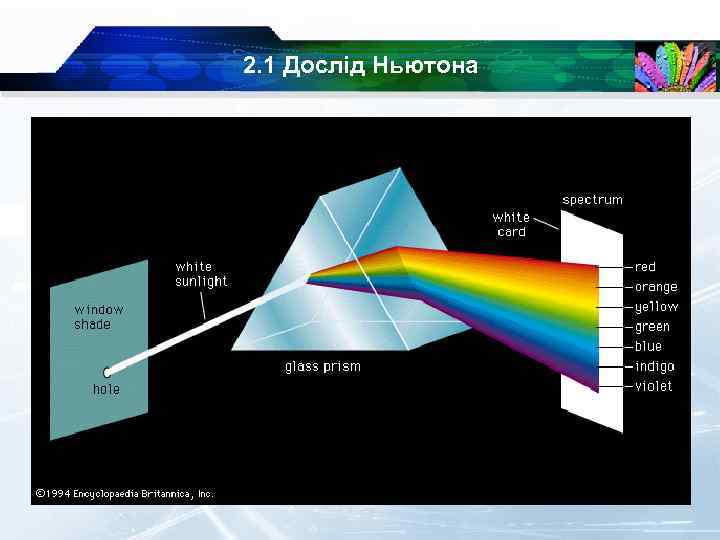 2.1 Дослід Ньютона

window shade

hole

white sunlight

glass prism

white card

spectrum

red
orange
yellow
green
blue
indigo
violet

©1994 Encyclopaedia Britannica, Inc.